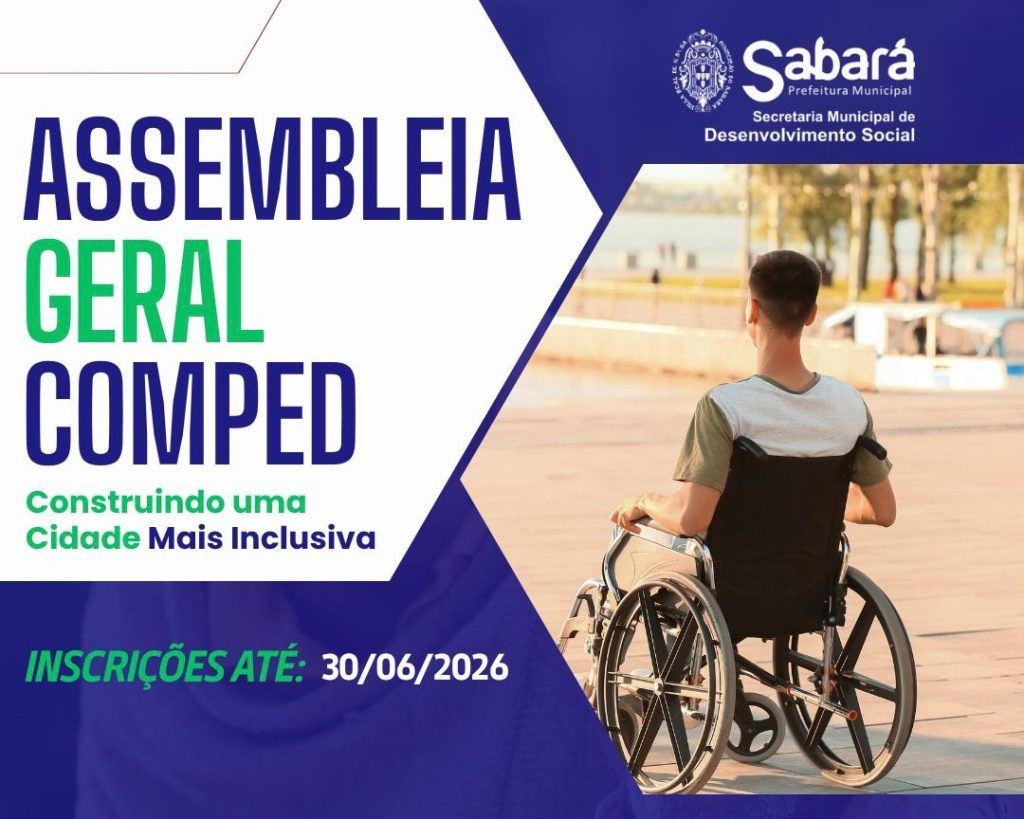 Sabará
Prefeitura Municipal
Secretaria Municipal de
Desenvolvimento Social

ASSEMBLEIA
GERAL
COMPED

Construindo uma Cidade Mais Inclusiva

INSCRIÇÕES ATÉ: 30/06/2026